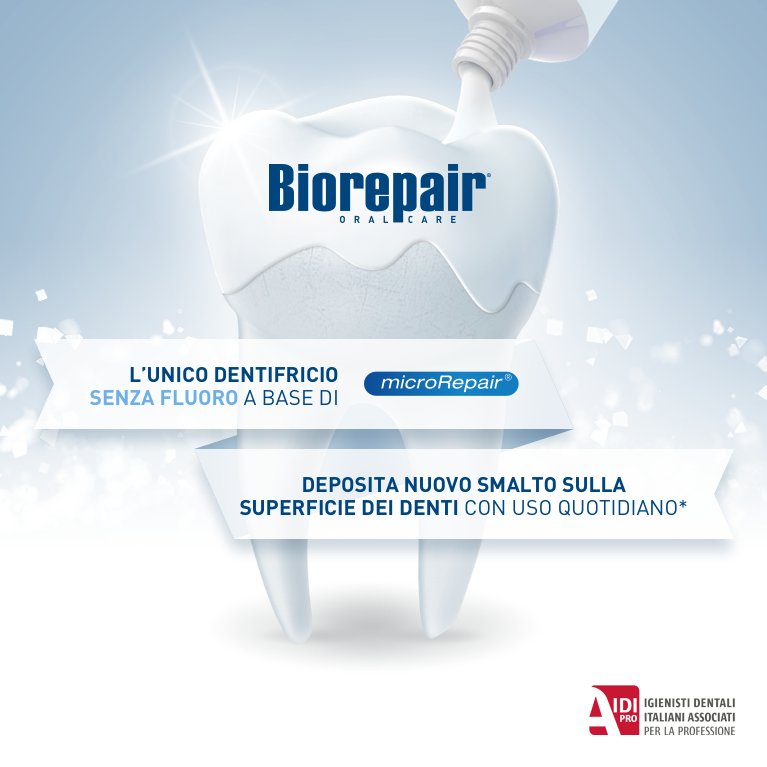 Biorepair®
ORAL CARE

L'UNICO DENTIFRICIO SENZA FLUORO A BASE DI microRepair®

DEPOSITA NUOVO SMALTO SULLA SUPERFICIE DEI DENTI CON USO QUOTIDIANO*

AIDI PRO IGIENISTI DENTALI ITALIANI ASSOCIATI PER LA PROFESSIONE